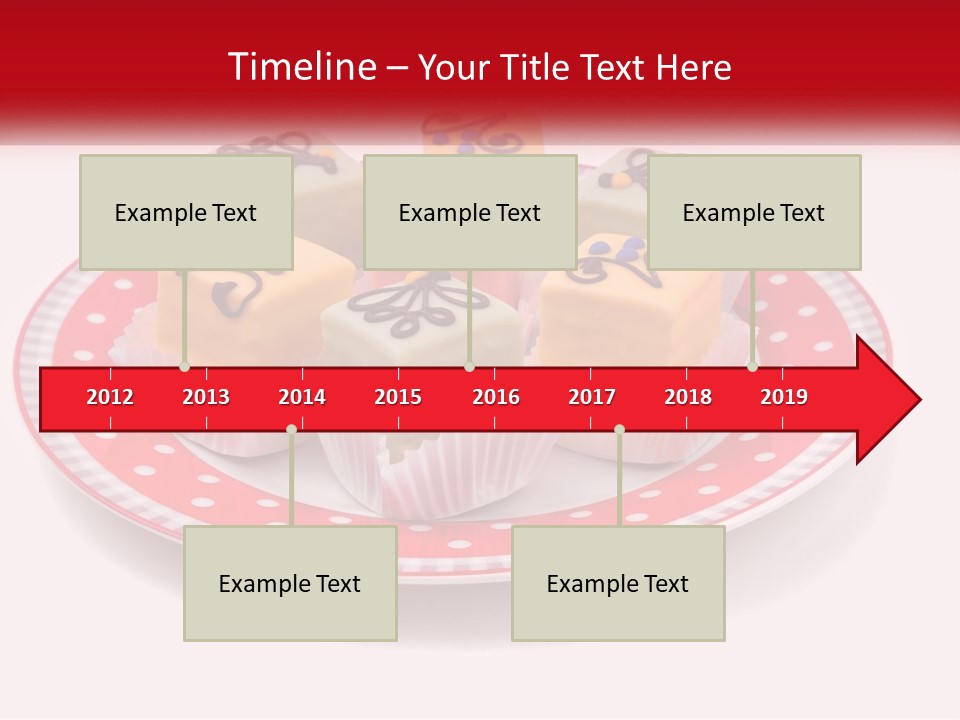 Timeline – Your Title Text Here

Example Text

Example Text

Example Text

2012 2013 2014 2015 2016 2017 2018 2019

Example Text

Example Text